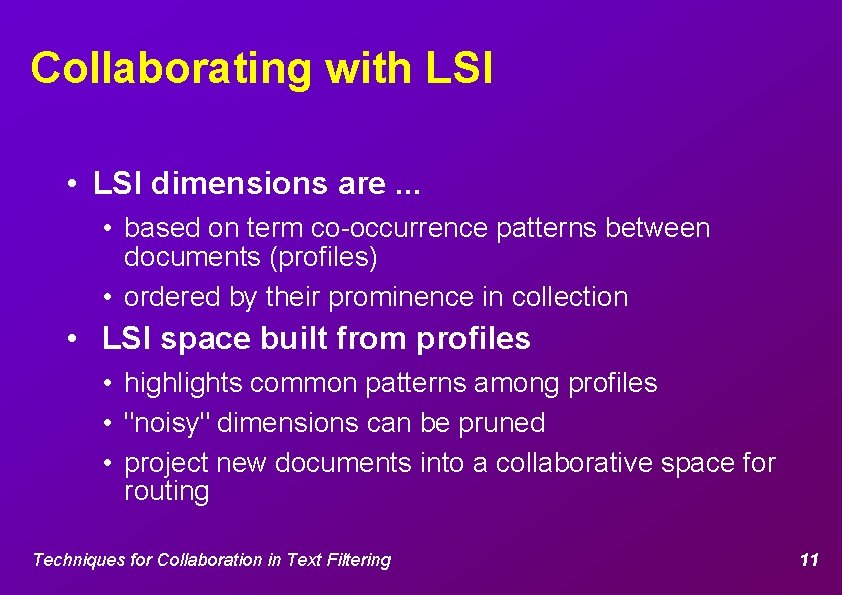 Collaborating with LSI

• LSI dimensions are ...

• based on term co-occurrence patterns between documents (profiles)

• ordered by their prominence in collection

• LSI space built from profiles

• highlights common patterns among profiles

• "noisy" dimensions can be pruned

• project new documents into a collaborative space for routing

Techniques for Collaboration in Text Filtering

11